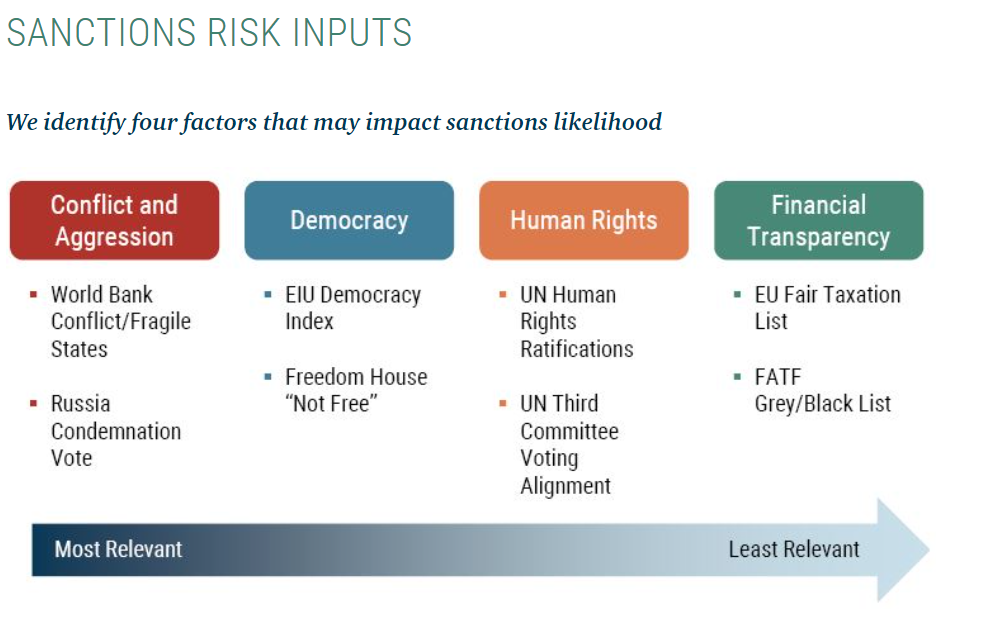 SANCTIONS RISK INPUTS

We identify four factors that may impact sanctions likelihood

Conflict and Aggression

- World Bank Conflict/Fragile States
- Russia Condemnation Vote

Democracy

- EIU Democracy Index
- Freedom House "Not Free"

Human Rights

- UN Human Rights Ratifications
- UN Third Committee Voting Alignment

Financial Transparency

- EU Fair Taxation List
- FATF Grey/Black List

Most Relevant

Least Relevant